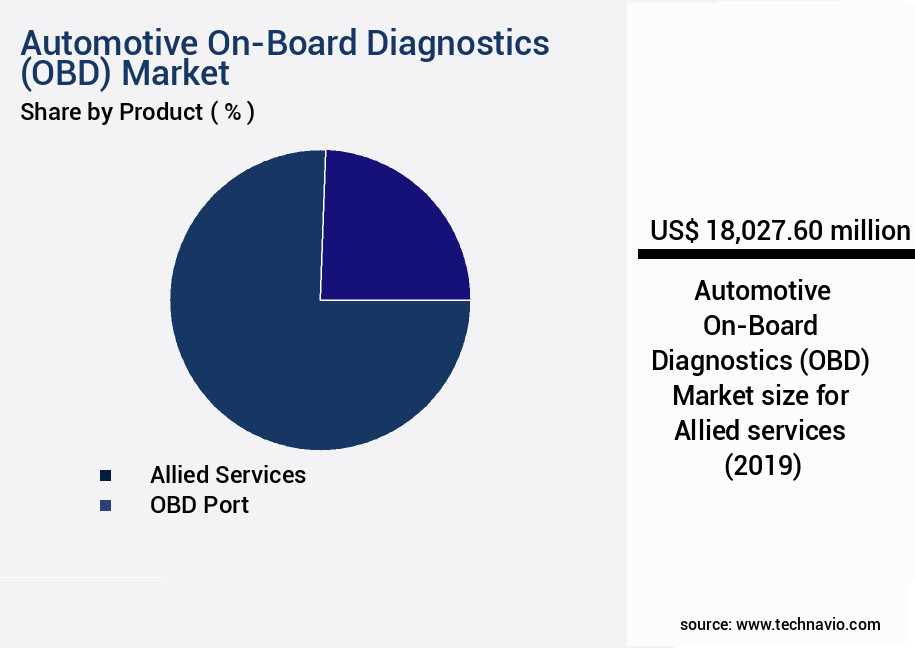 Automotive On-Board Diagnostics (OBD) Market

Share by Product ( % )

Allied Services
OBD Port

US$ 18,027.60 million

Automotive On-Board Diagnostics (OBD) Market size for Allied services (2019)

source: www.technavio.com